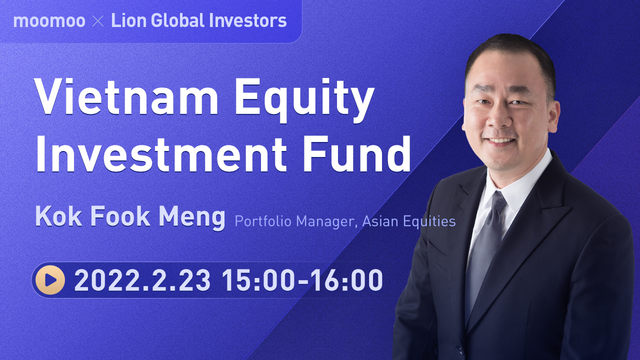 moomoo × Lion Global Investors

Vietnam Equity Investment Fund

Kok Fook Meng Portfolio Manager, Asian Equities

2022.2.23 15:00-16:00